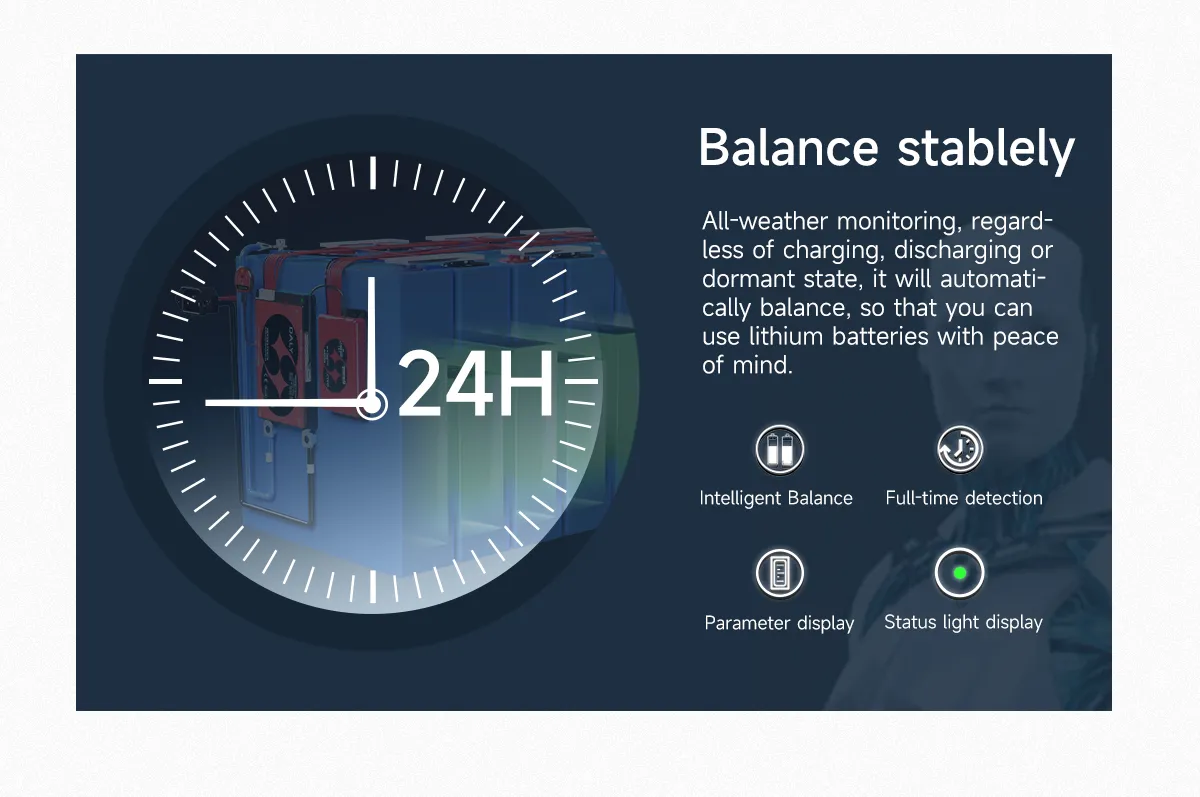 24H

Balance stablely

All-weather monitoring, regardless of charging, discharging or dormant state, it will automatically balance, so that you can use lithium batteries with peace of mind.

Intelligent Balance

Full-time detection

Parameter display

Status light display